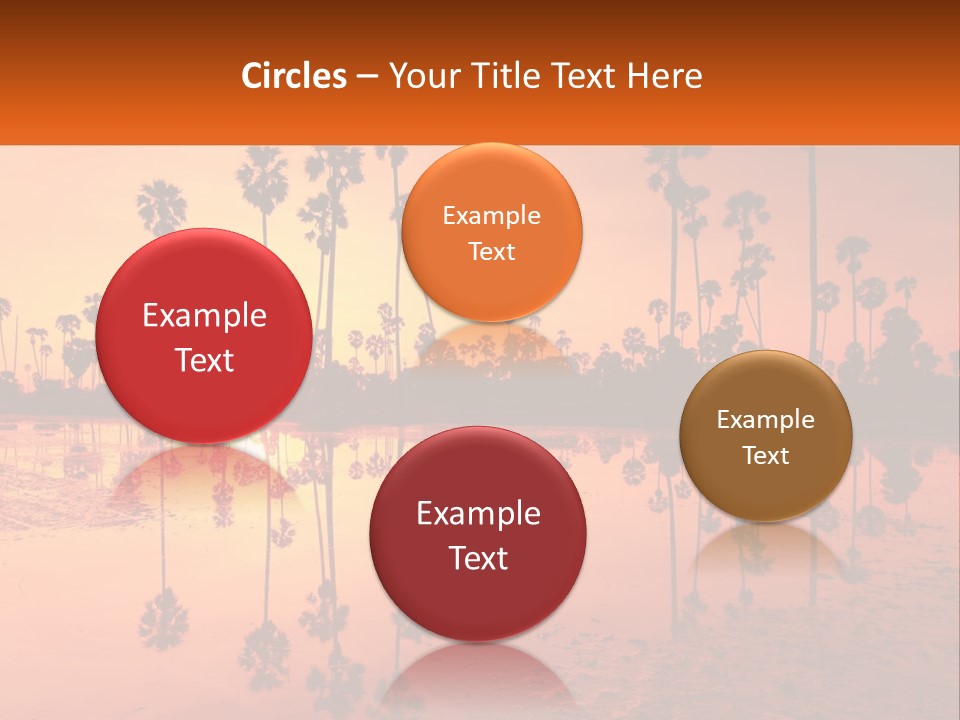 Circles – Your Title Text Here

Example Text

Example Text

Example Text

Example Text